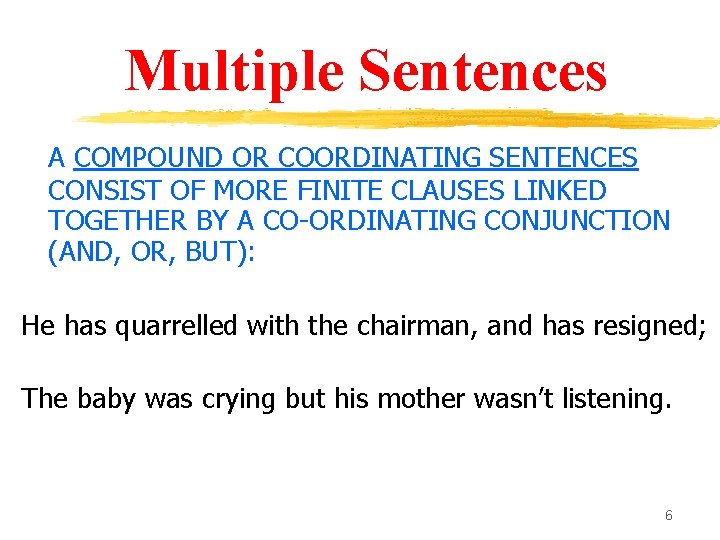 Multiple Sentences

A COMPOUND OR COORDINATING SENTENCES CONSIST OF MORE FINITE CLAUSES LINKED TOGETHER BY A CO-ORDINATING CONJUNCTION (AND, OR, BUT):

He has quarrelled with the chairman, and has resigned;

The baby was crying but his mother wasn't listening.

6